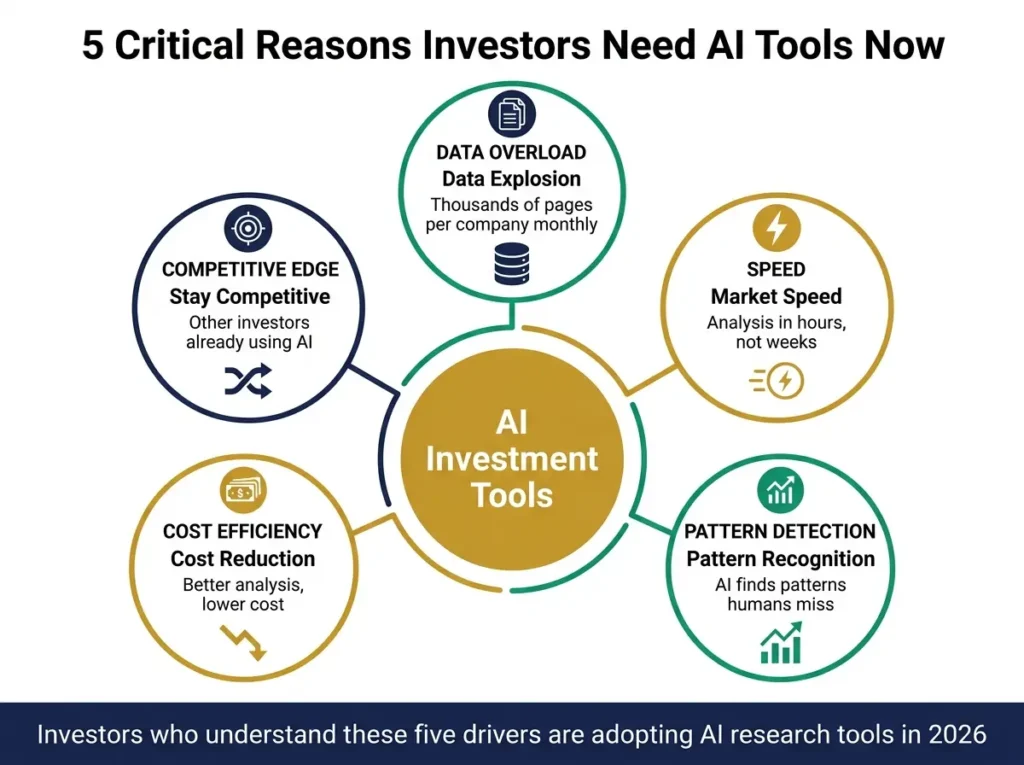 5 Critical Reasons Investors Need AI Tools Now

DATA OVERLOAD
Data Explosion
Thousands of pages per company monthly

COMPETITIVE EDGE
Stay Competitive
Other investors already using AI

SPEED
Market Speed
Analysis in hours, not weeks

AI Investment Tools

COST EFFICIENCY
Cost Reduction
Better analysis, lower cost

PATTERN DETECTION
Pattern Recognition
AI finds patterns humans miss

Investors who understand these five drivers are adopting AI research tools in 2026